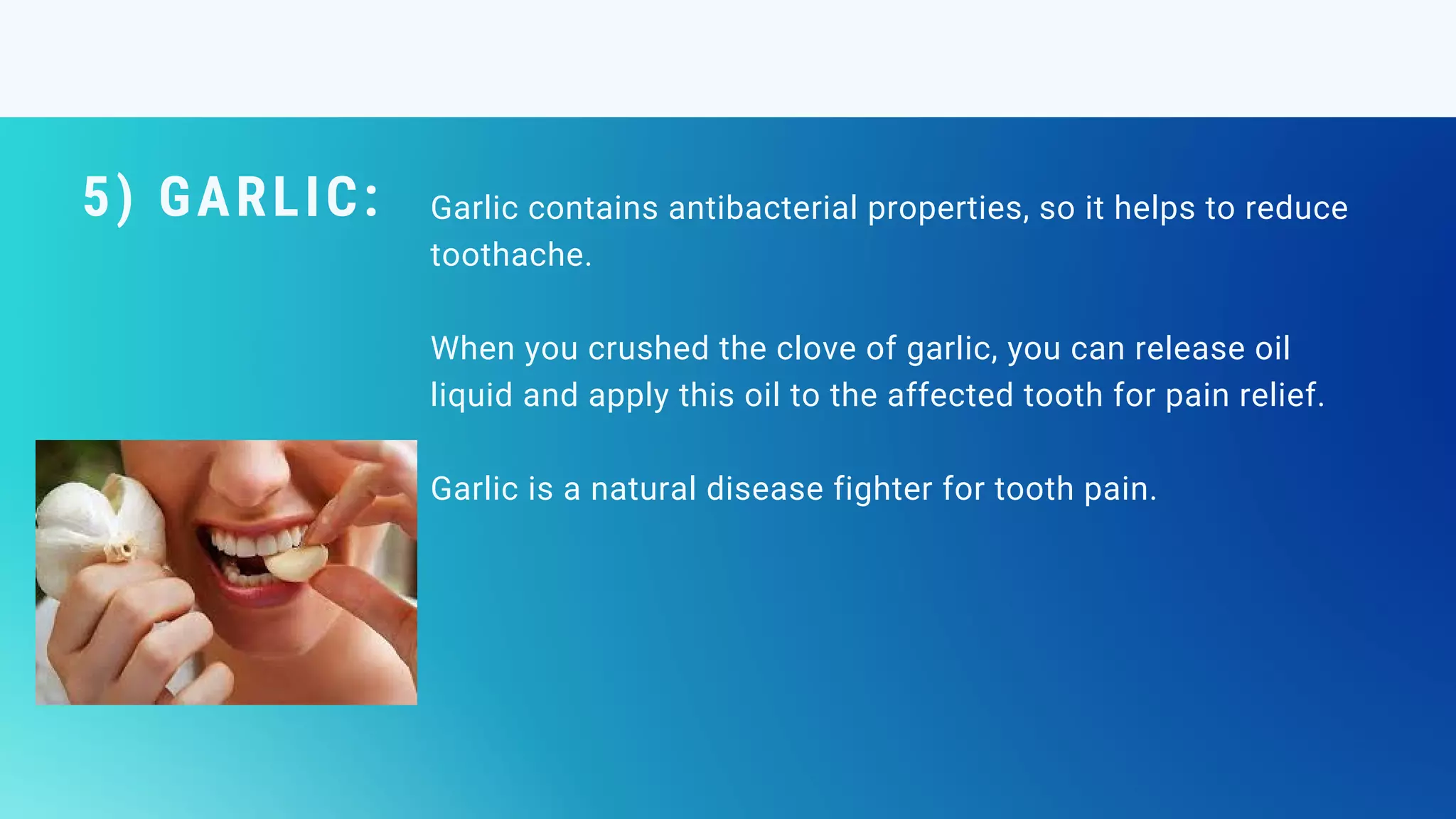 5) GARLIC:

Garlic contains antibacterial properties, so it helps to reduce toothache.

When you crushed the clove of garlic, you can release oil liquid and apply this oil to the affected tooth for pain relief.

Garlic is a natural disease fighter for tooth pain.